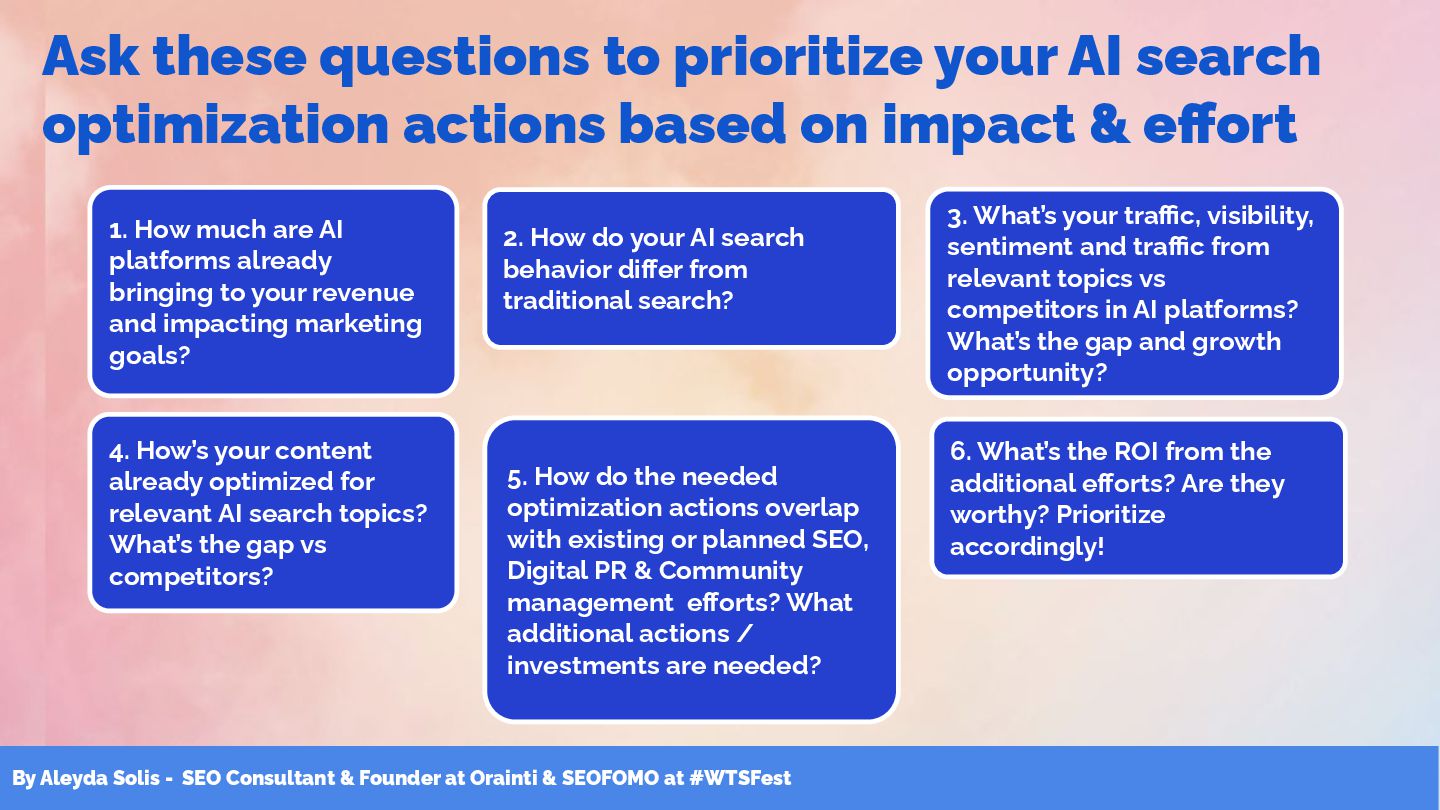 Ask these questions to prioritize your AI search optimization actions based on impact & effort

1. How much are AI platforms already bringing to your revenue and impacting marketing goals?

2. How do your AI search behavior differ from traditional search?

3. What's your traffic, visibility, sentiment and traffic from relevant topics vs competitors in AI platforms? What's the gap and growth opportunity?

4. How's your content already optimized for relevant AI search topics? What's the gap vs competitors?

5. How do the needed optimization actions overlap with existing or planned SEO, Digital PR & Community management efforts? What additional actions / investments are needed?

6. What's the ROI from the additional efforts? Are they worthy? Prioritize accordingly!

By Aleyda Solis - SEO Consultant & Founder at Orainti & SEOFOMO at #WTSFest